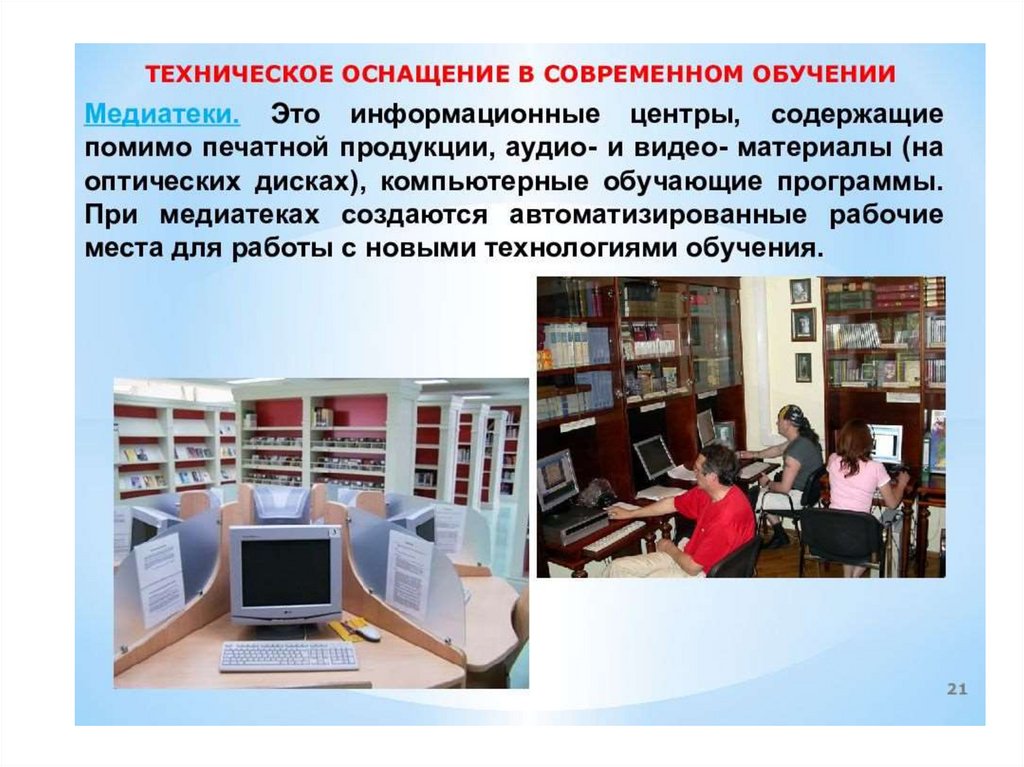 ТЕХНИЧЕСКОЕ ОСНАЩЕНИЕ В СОВРЕМЕННОМ ОБУЧЕНИИ

Медиатеки. Это информационные центры, содержащие помимо печатной продукции, аудио- и видео- материалы (на оптических дисках), компьютерные обучающие программы. При медиатеках создаются автоматизированные рабочие места для работы с новыми технологиями обучения.

21